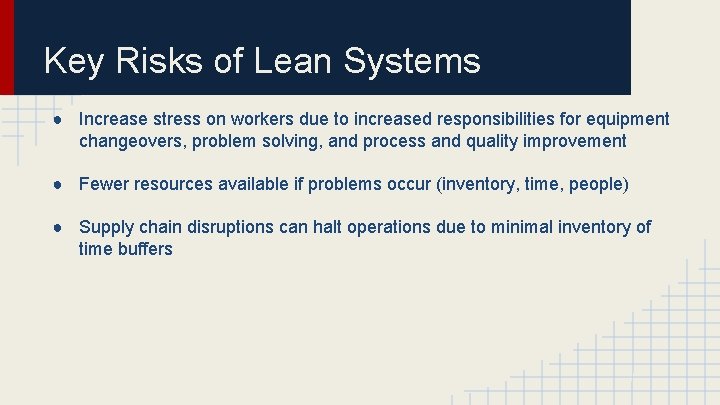 Key Risks of Lean Systems

● Increase stress on workers due to increased responsibilities for equipment changeovers, problem solving, and process and quality improvement

● Fewer resources available if problems occur (inventory, time, people)

● Supply chain disruptions can halt operations due to minimal inventory of time buffers